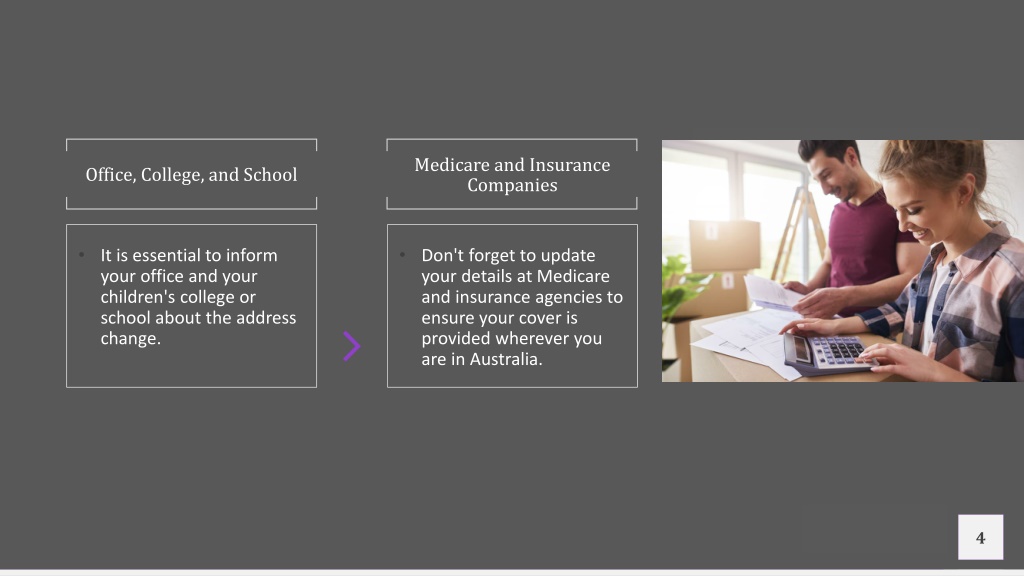 Office, College, and School

• It is essential to inform your office and your children's college or school about the address change.

Medicare and Insurance Companies

• Don't forget to update your details at Medicare and insurance agencies to ensure your cover is provided wherever you are in Australia.

4